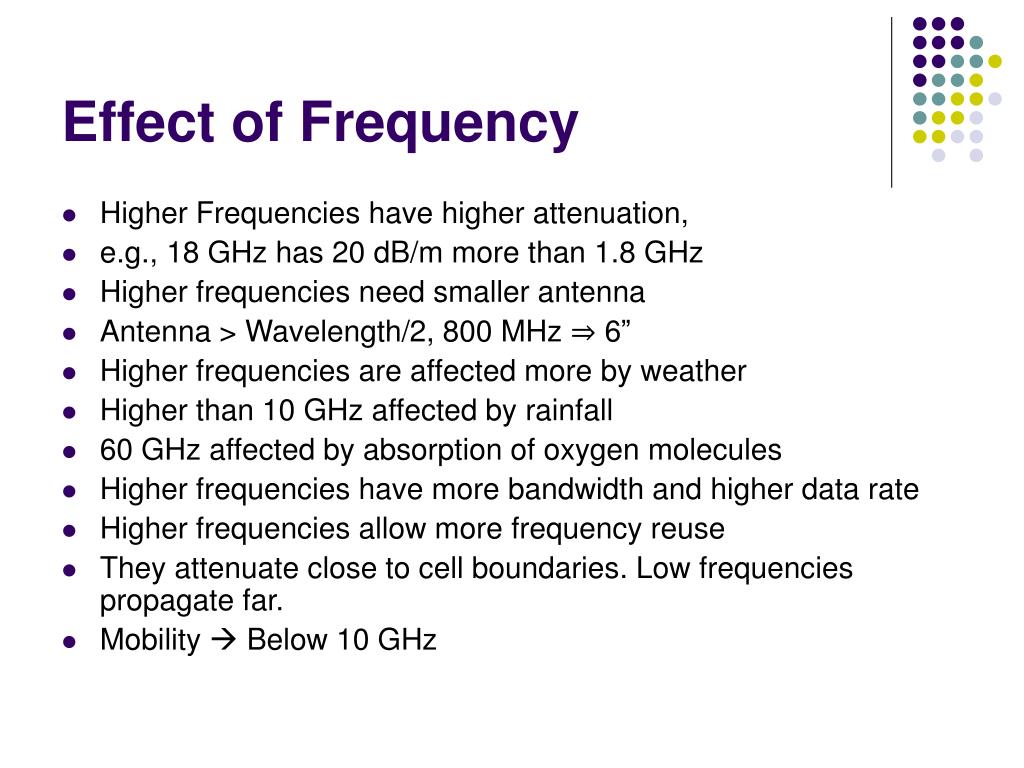 Effect of Frequency

- Higher Frequencies have higher attenuation,
- e.g., 18 GHz has 20 dB/m more than 1.8 GHz
- Higher frequencies need smaller antenna
- Antenna > Wavelength/2, 800 MHz ⇒ 6”
- Higher frequencies are affected more by weather
- Higher than 10 GHz affected by rainfall
- 60 GHz affected by absorption of oxygen molecules
- Higher frequencies have more bandwidth and higher data rate
- Higher frequencies allow more frequency reuse
- They attenuate close to cell boundaries. Low frequencies propagate far.
- Mobility → Below 10 GHz